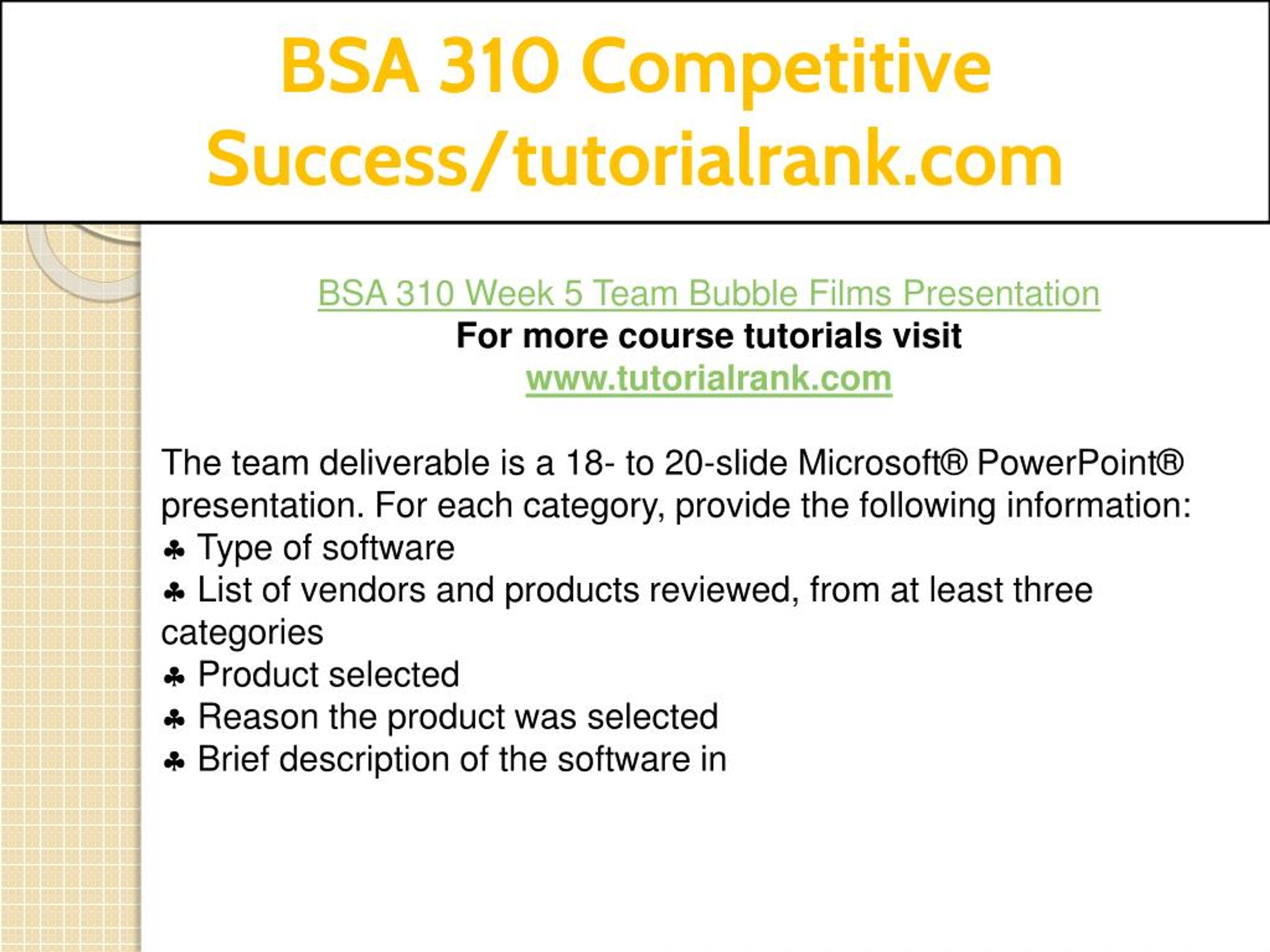 BSA 310 Competitive Success/tutorialrank.com

BSA 310 Week 5 Team Bubble Films Presentation
For more course tutorials visit
www.tutorialrank.com

The team deliverable is a 18- to 20-slide Microsoft® PowerPoint® presentation. For each category, provide the following information:
♣ Type of software
♣ List of vendors and products reviewed, from at least three categories
♣ Product selected
♣ Reason the product was selected
♣ Brief description of the software in